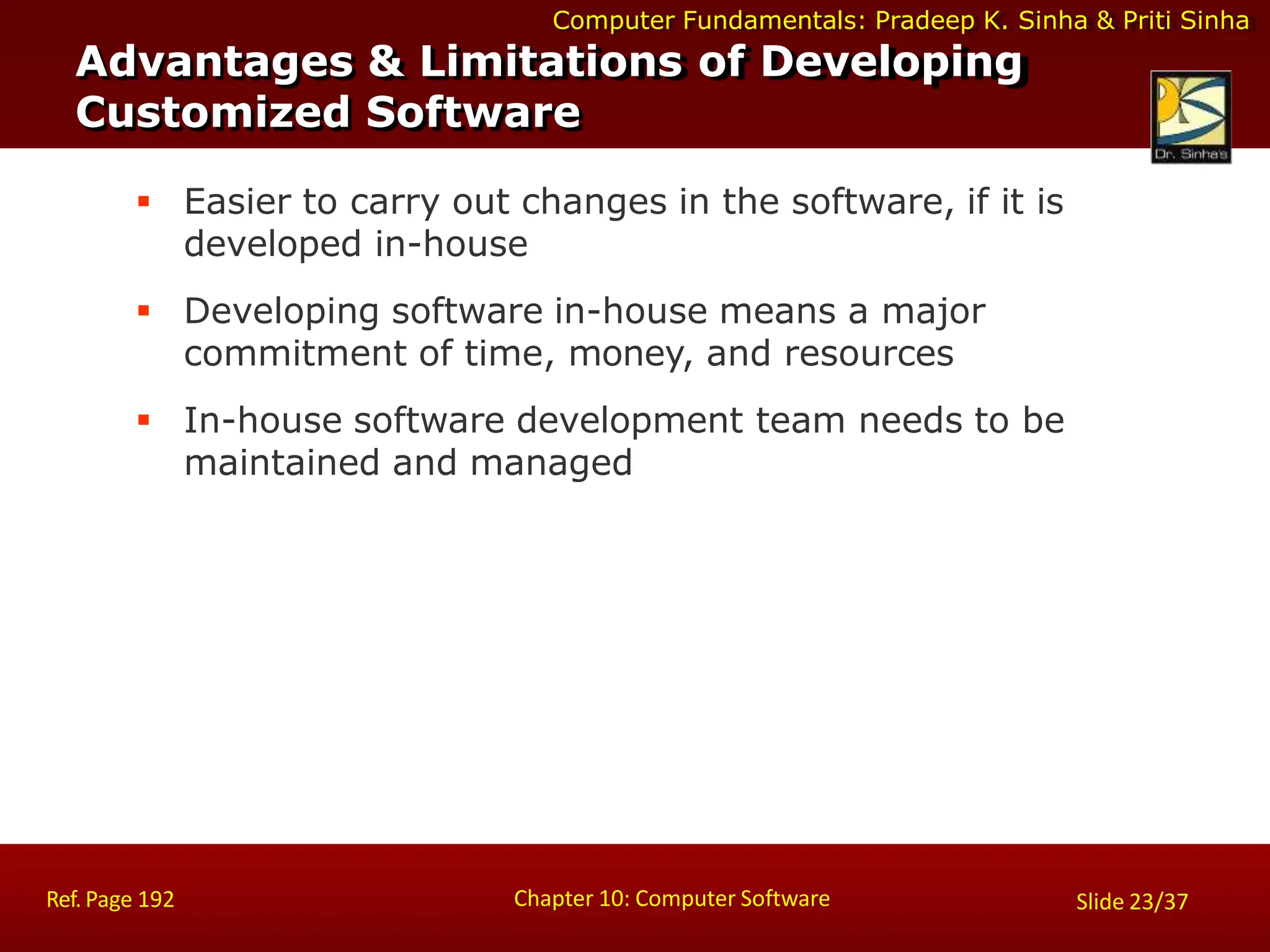 Computer Fundamentals: Pradeep K. Sinha & Priti Sinha

Advantages & Limitations of Developing Customized Software

Dr. Sinha's

▪ Easier to carry out changes in the software, if it is developed in-house

▪ Developing software in-house means a major commitment of time, money, and resources

▪ In-house software development team needs to be maintained and managed

Ref. Page 192

Chapter 10: Computer Software

Slide 23/37